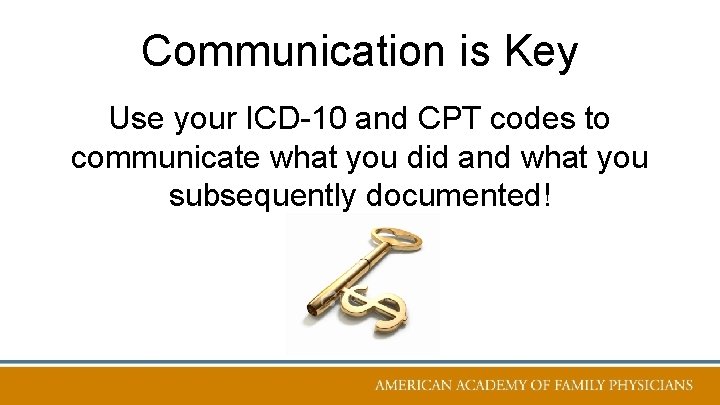 Communication is Key

Use your ICD-10 and CPT codes to communicate what you did and what you subsequently documented!

AMERICAN ACADEMY OF FAMILY PHYSICIANS